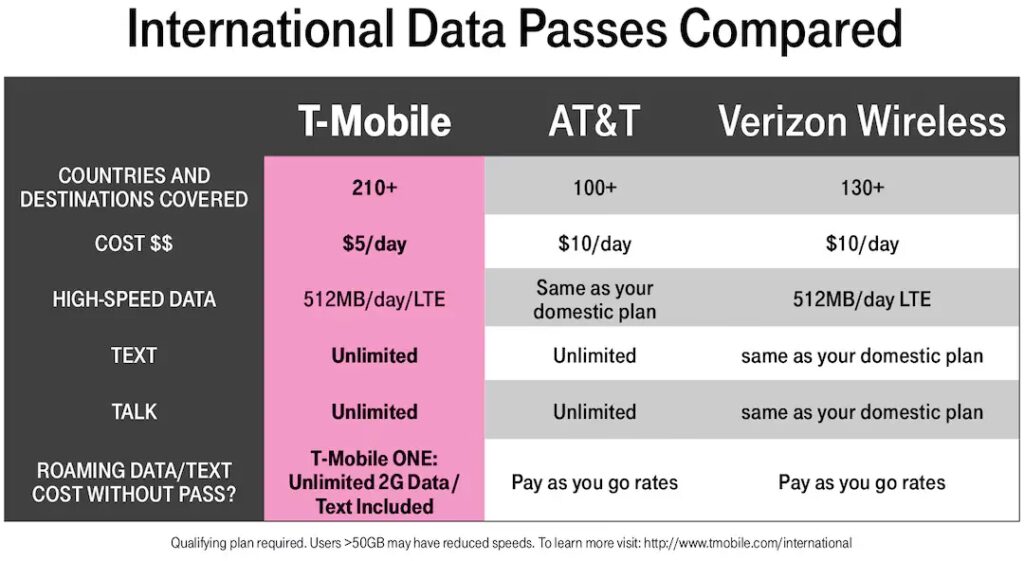 International Data Passes Compared

| | T-Mobile | AT&T | Verizon Wireless |
|---|---|---|---|
| COUNTRIES AND DESTINATIONS COVERED | 210+ | 100+ | 130+ |
| COST $$ | $5/day | $10/day | $10/day |
| HIGH-SPEED DATA | 512MB/day/LTE | Same as your domestic plan | 512MB/day LTE |
| TEXT | Unlimited | Unlimited | same as your domestic plan |
| TALK | Unlimited | Unlimited | same as your domestic plan |
| ROAMING DATA/TEXT COST WITHOUT PASS? | T-Mobile ONE: Unlimited 2G Data / Text Included | Pay as you go rates | Pay as you go rates |

Qualifying plan required. Users >50GB may have reduced speeds. To learn more visit: http://www.tmobile.com/international